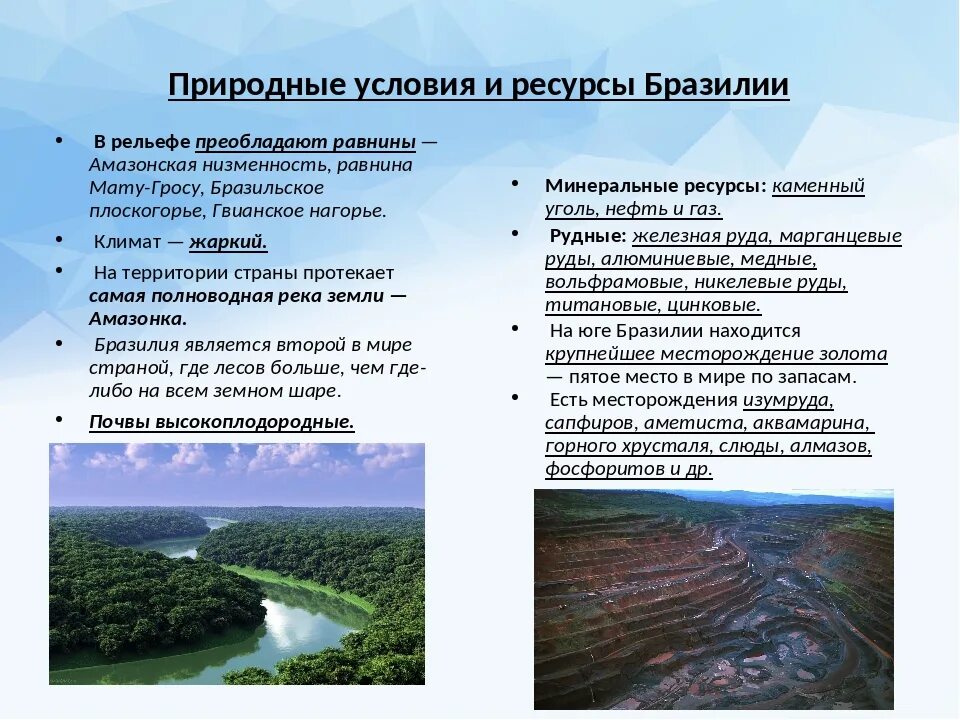 Природные условия и ресурсы Бразилии

• В рельефе преобладают равнины — Амазонская низменность, равнина Мату-Гросу, Бразильское плоскогорье, Гвианское нагорье.

• Климат — жаркий.

• На территории страны протекает самая полноводная река земли — Амазонка.

• Бразилия является второй в мире страной, где лесов больше, чем где-либо на всем земном шаре.

• Почвы высокоплодородные.

• Минеральные ресурсы: каменный уголь, нефть и газ.

• Рудные: железная руда, марганцевые руды, алюминиевые, медные, вольфрамовые, никелевые руды, титановые, цинковые.

• На юге Бразилии находится крупнейшее месторождение золота — пятое место в мире по запасам.

• Есть месторождения изумруда, сапфиров, аметиста, аквамарина, горного хрусталя, слюды, алмазов, фосфоритов и др.